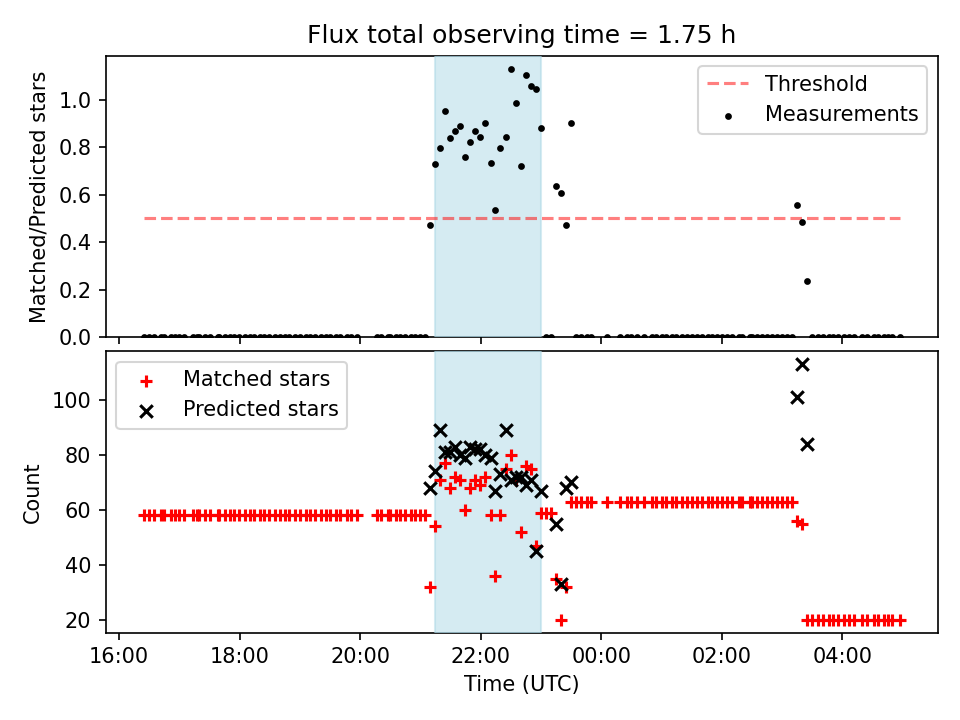 Flux total observing time = 1.75 h

Matched/Predicted stars

1.0
0.8
0.6
0.4
0.2
0.0

Threshold
Measurements

Count

100
80
60
40
20

Matched stars
Predicted stars

16:00
18:00
20:00
22:00
00:00
02:00
04:00

Time (UTC)